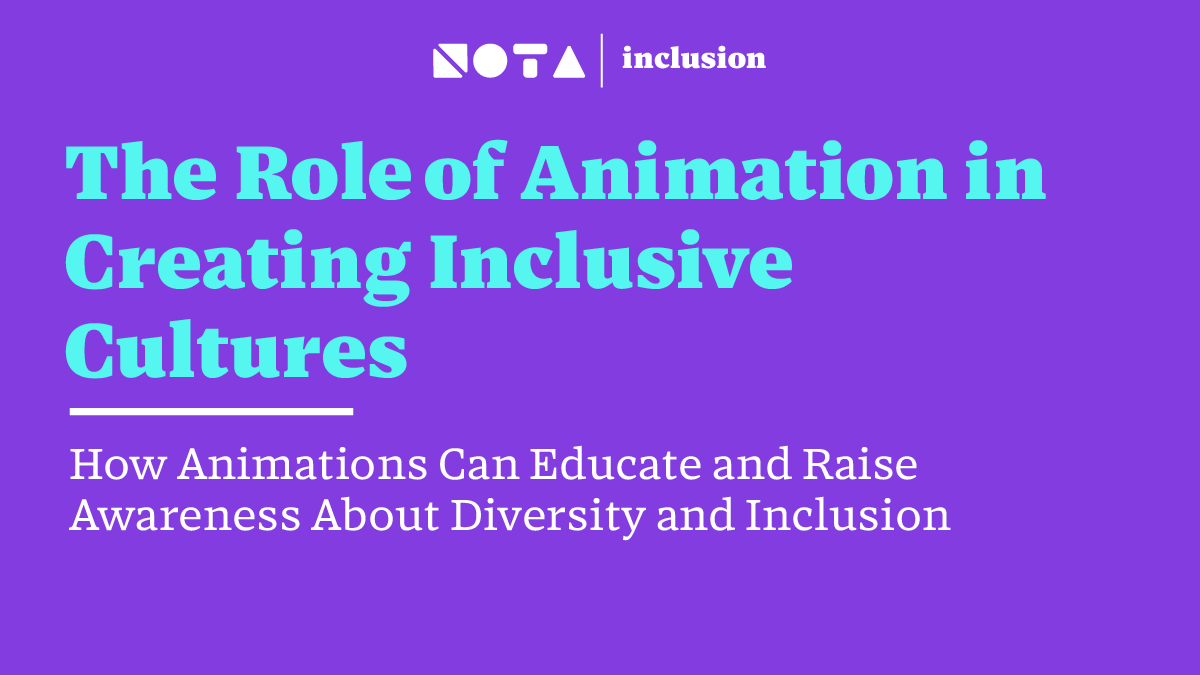 NOTA | inclusion

The Role of Animation in Creating Inclusive Cultures

How Animations Can Educate and Raise Awareness About Diversity and Inclusion